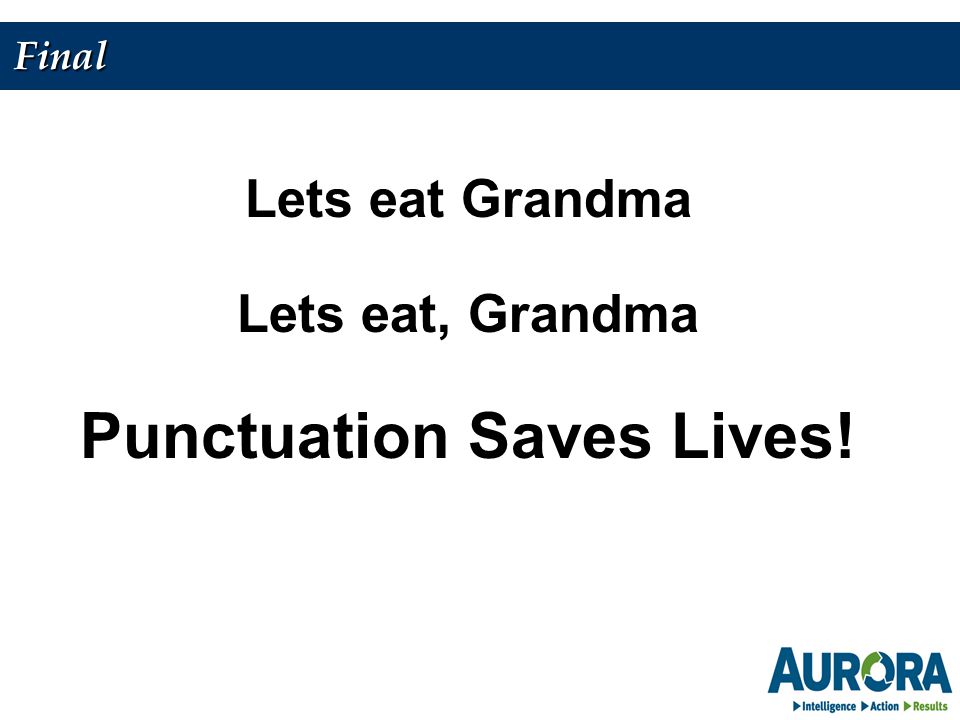 Final

Lets eat Grandma

Lets eat, Grandma

Punctuation Saves Lives!

AURORA
Intelligence Action Results